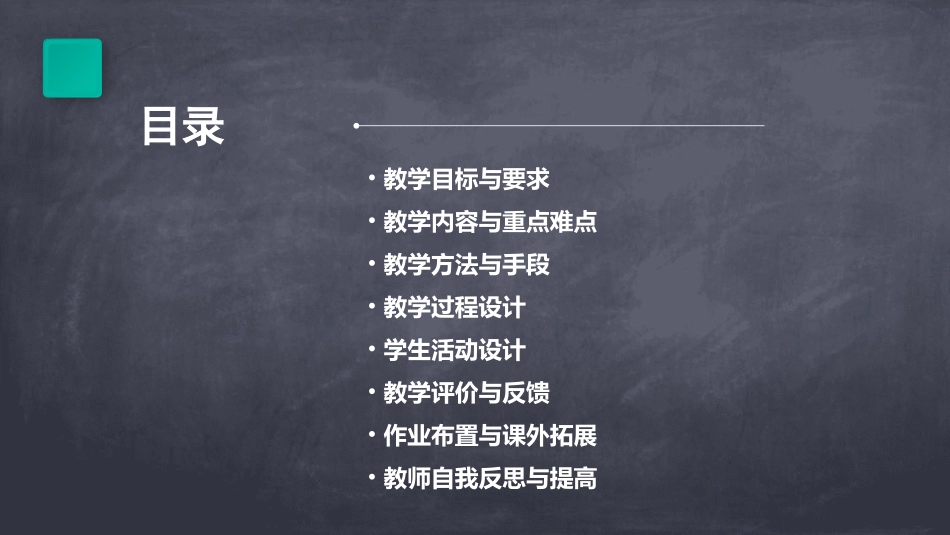 目录

• 教学目标与要求
• 教学内容与重点难点
• 教学方法与手段
• 教学过程设计
• 学生活动设计
• 教学评价与反馈
• 作业布置与课外拓展
• 教师自我反思与提高